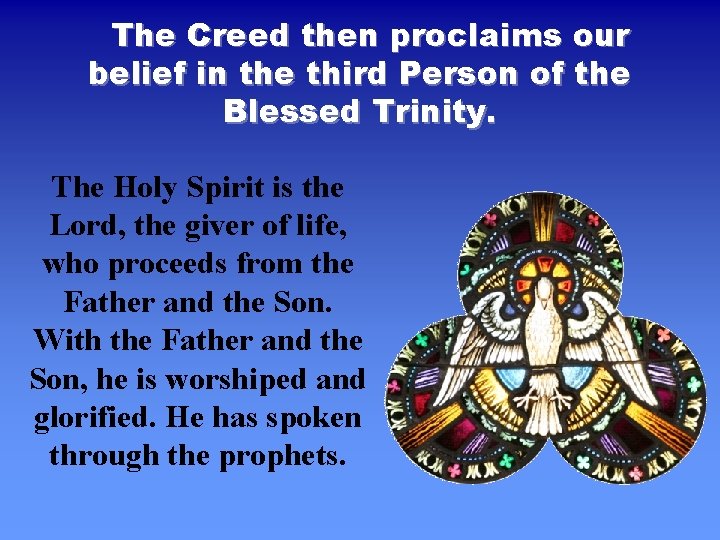 The Creed then proclaims our belief in the third Person of the Blessed Trinity.

The Holy Spirit is the Lord, the giver of life, who proceeds from the Father and the Son. With the Father and the Son, he is worshiped and glorified. He has spoken through the prophets.